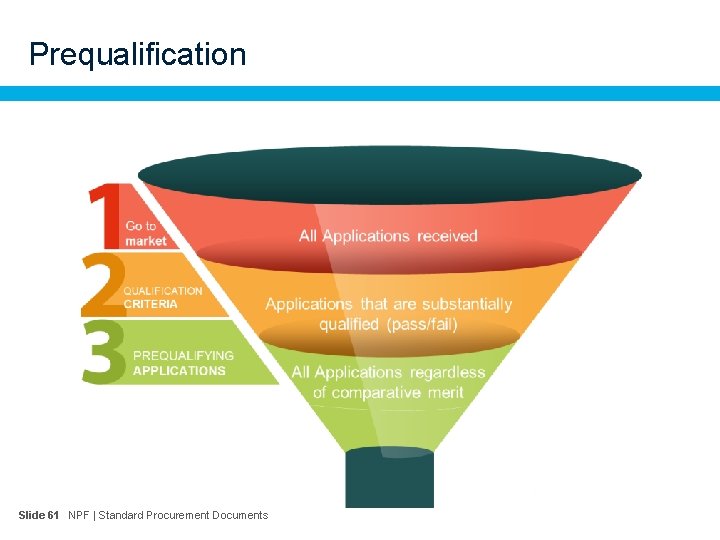 Prequalification

1 Go to market

2 QUALIFICATION CRITERIA

3 PREQUALIFYING APPLICATIONS

All Applications received

Applications that are substantially qualified (pass/fail)

All Applications regardless of comparative merit

Slide 61 NPF | Standard Procurement Documents